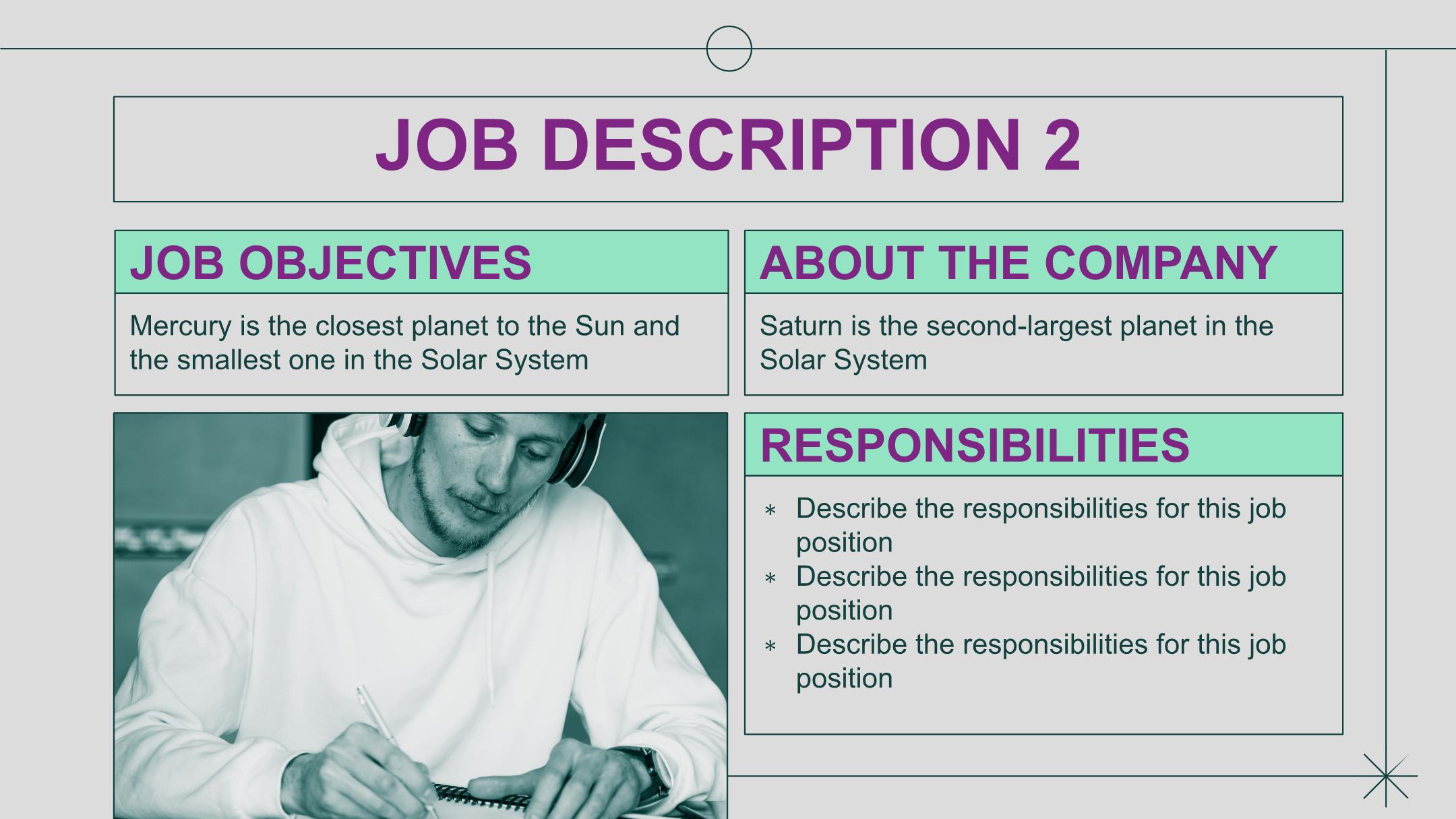 JOB DESCRIPTION 2

JOB OBJECTIVES

Mercury is the closest planet to the Sun and the smallest one in the Solar System

ABOUT THE COMPANY

Saturn is the second-largest planet in the Solar System

RESPONSIBILITIES

* Describe the responsibilities for this job position
* Describe the responsibilities for this job position
* Describe the responsibilities for this job position